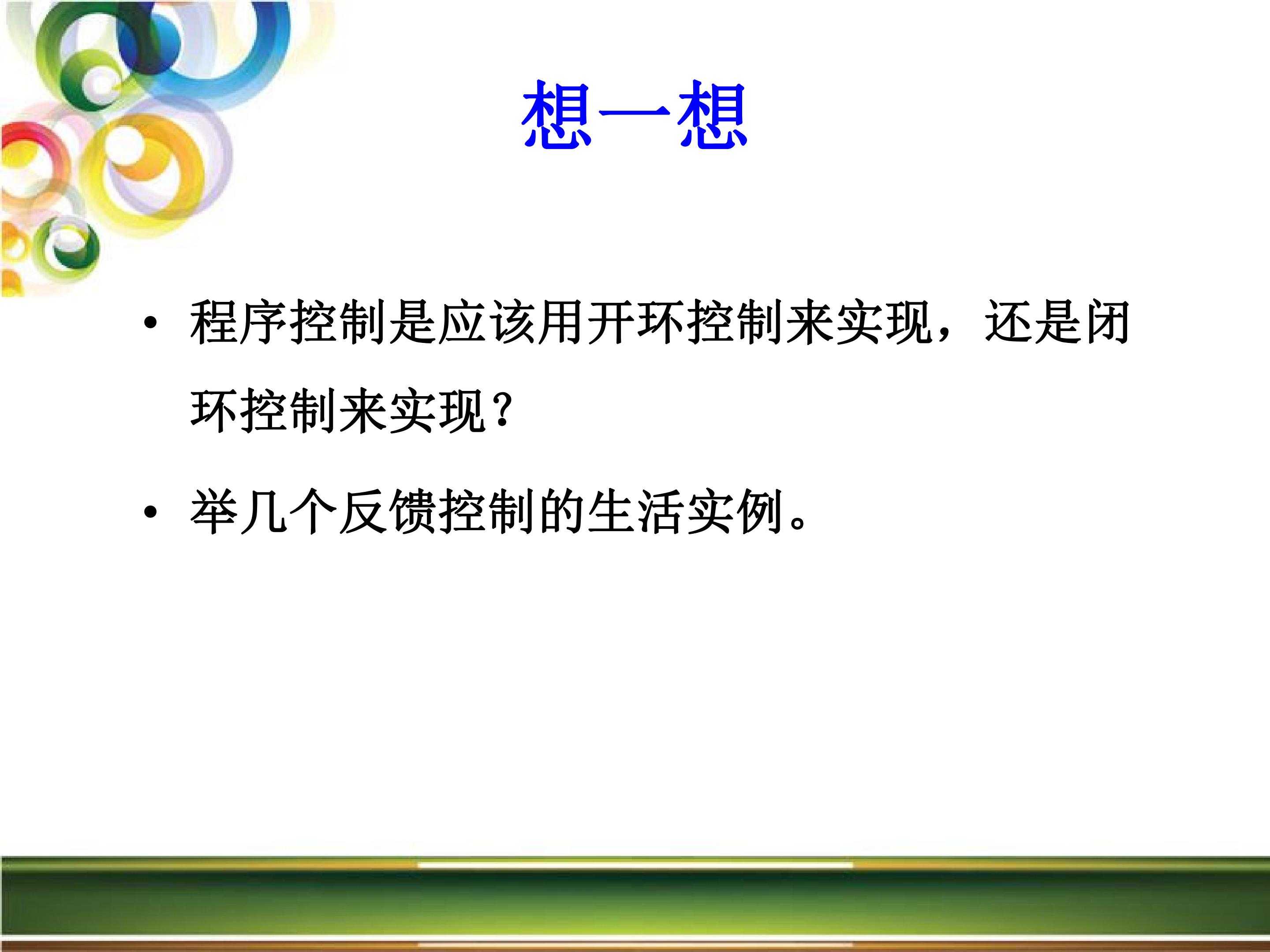 想一想

• 程序控制是应该用开环控制来实现，还是闭环控制来实现？

• 举几个反馈控制的生活实例。